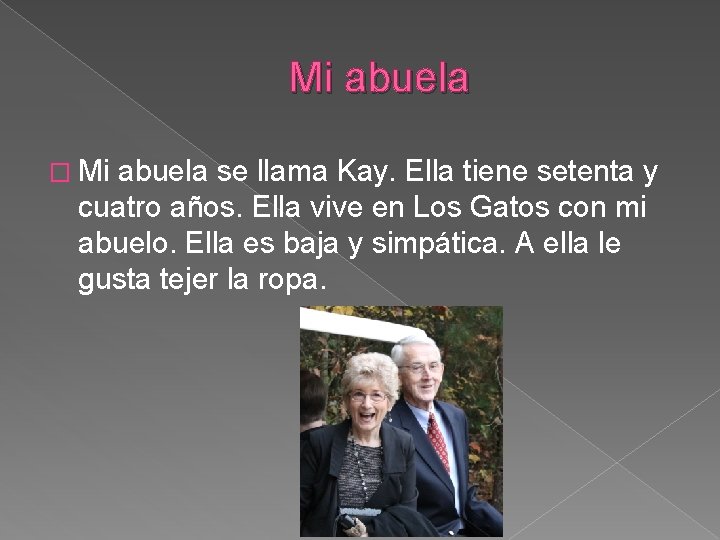 Mi abuela

Mi abuela se llama Kay. Ella tiene setenta y cuatro años. Ella vive en Los Gatos con mi abuelo. Ella es baja y simpática. A ella le gusta tejer la ropa.